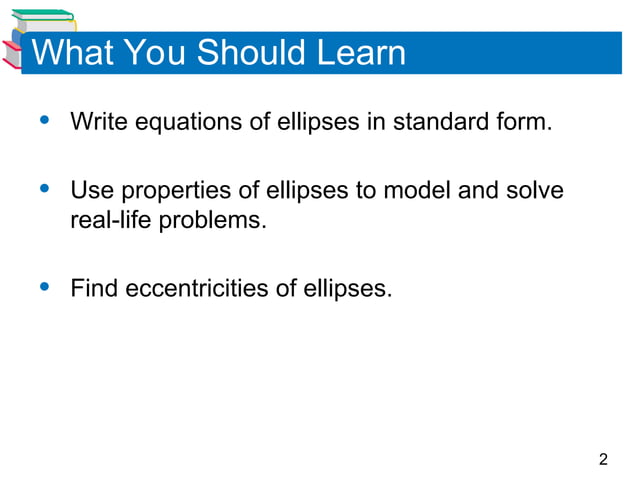 What You Should Learn

• Write equations of ellipses in standard form.

• Use properties of ellipses to model and solve real-life problems.

• Find eccentricities of ellipses.

2